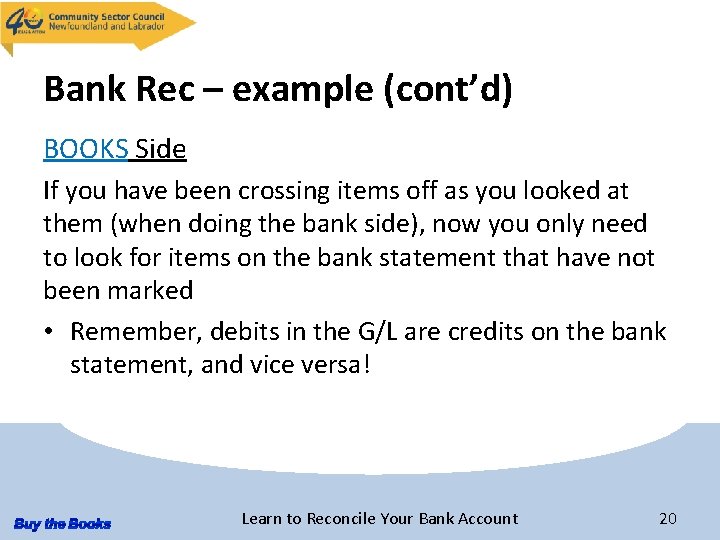 40 Community Sector Council Newfoundland and Labrador

Bank Rec – example (cont'd)

BOOKS Side

If you have been crossing items off as you looked at them (when doing the bank side), now you only need to look for items on the bank statement that have not been marked

• Remember, debits in the G/L are credits on the bank statement, and vice versa!

Buy the Books

Learn to Reconcile Your Bank Account

20